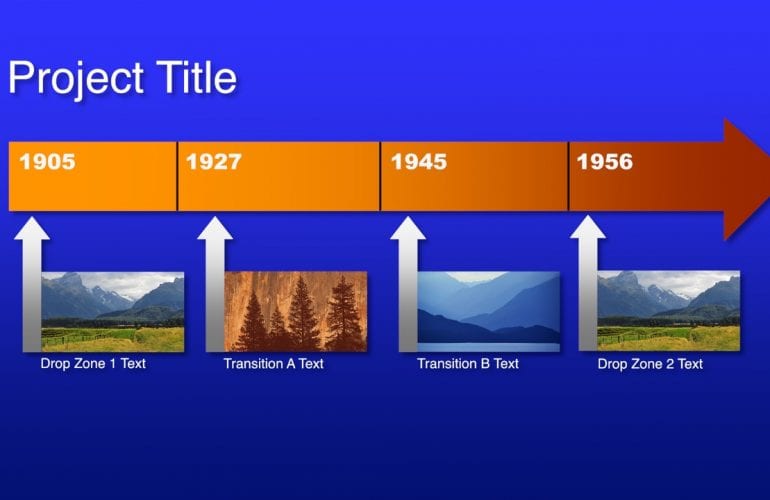 Project Title

1905

1927

1945

1956

Drop Zone 1 Text

Transition A Text

Transition B Text

Drop Zone 2 Text